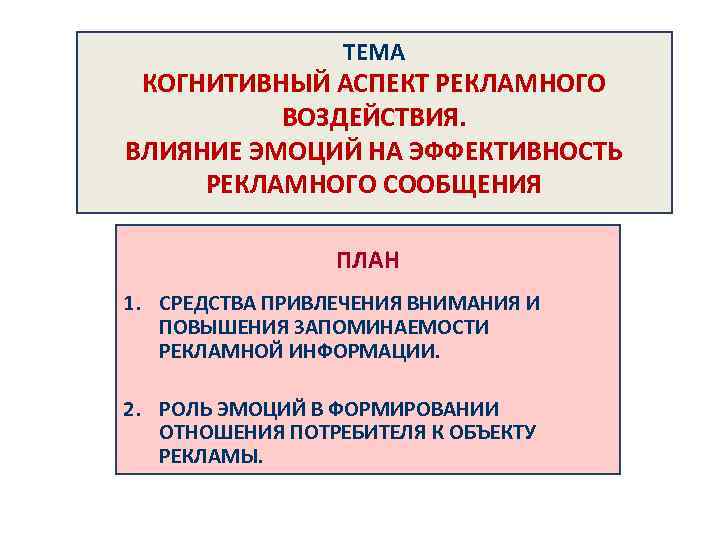 ТЕМА
КОГНИТИВНЫЙ АСПЕКТ РЕКЛАМНОГО ВОЗДЕЙСТВИЯ.
ВЛИЯНИЕ ЭМОЦИЙ НА ЭФФЕКТИВНОСТЬ РЕКЛАМНОГО СООБЩЕНИЯ

ПЛАН

1. СРЕДСТВА ПРИВЛЕЧЕНИЯ ВНИМАНИЯ И ПОВЫШЕНИЯ ЗАПОМИНАЕМОСТИ РЕКЛАМНОЙ ИНФОРМАЦИИ.

2. РОЛЬ ЭМОЦИЙ В ФОРМИРОВАНИИ ОТНОШЕНИЯ ПОТРЕБИТЕЛЯ К ОБЪЕКТУ РЕКЛАМЫ.